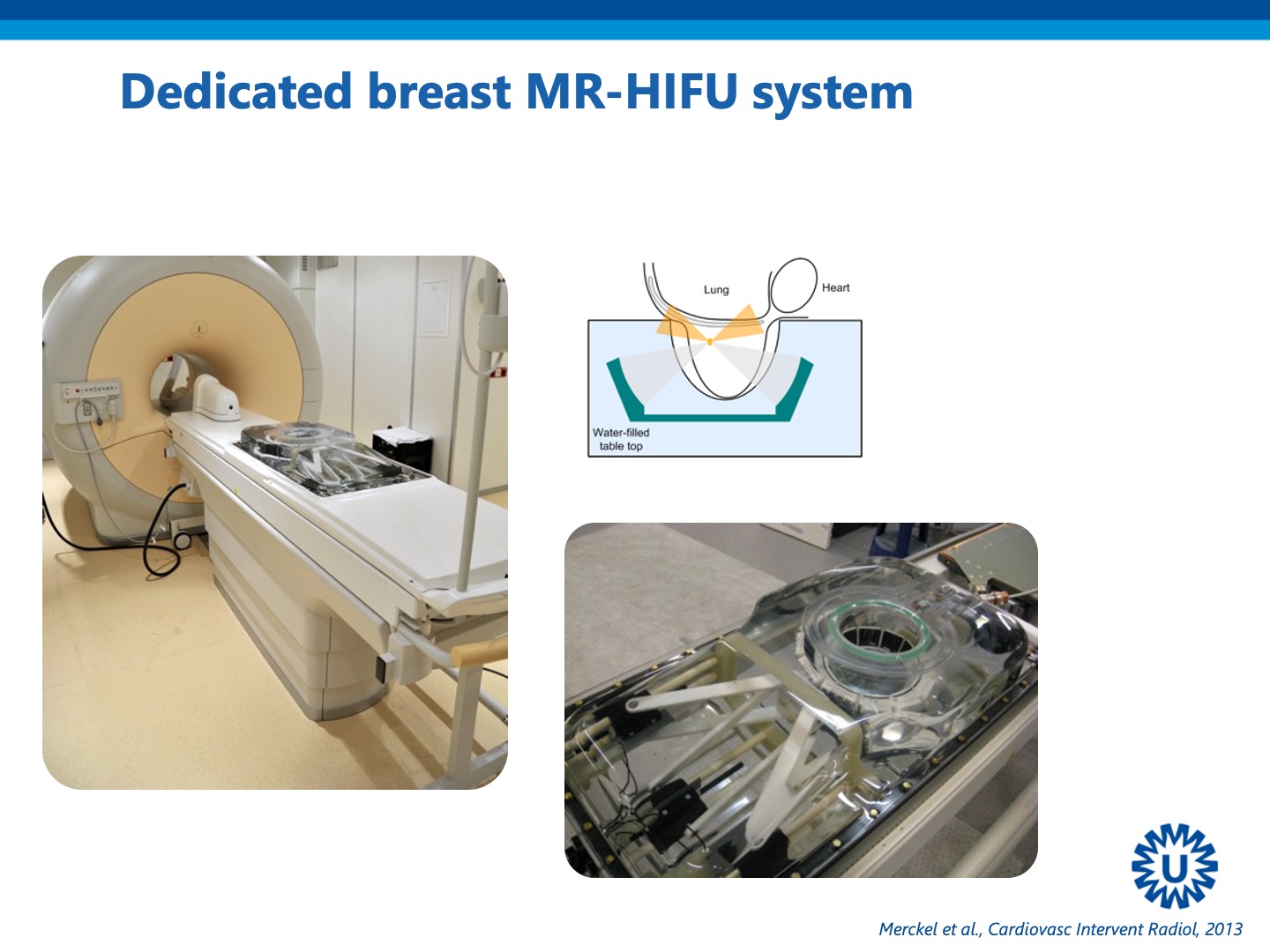 Dedicated breast MR-HIFU system

Lung

Heart

Water-filled table top

U

Merckel et al., Cardiovasc Intervent Radiol, 2013